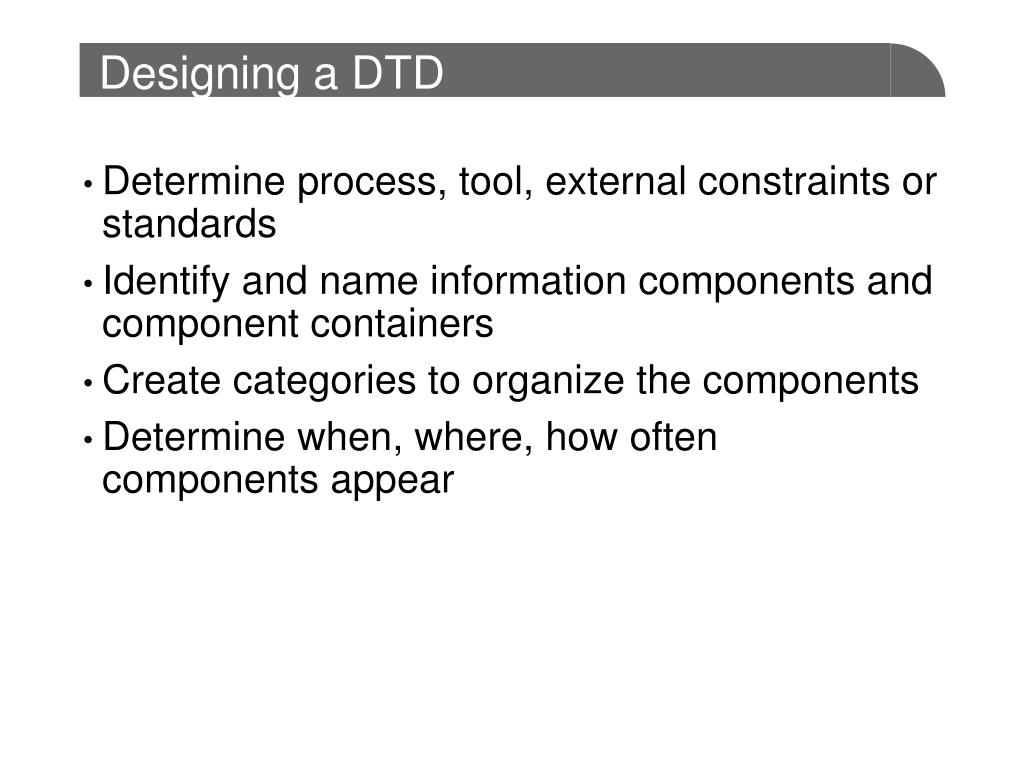 Designing a DTD

• Determine process, tool, external constraints or standards

• Identify and name information components and component containers

• Create categories to organize the components

• Determine when, where, how often components appear